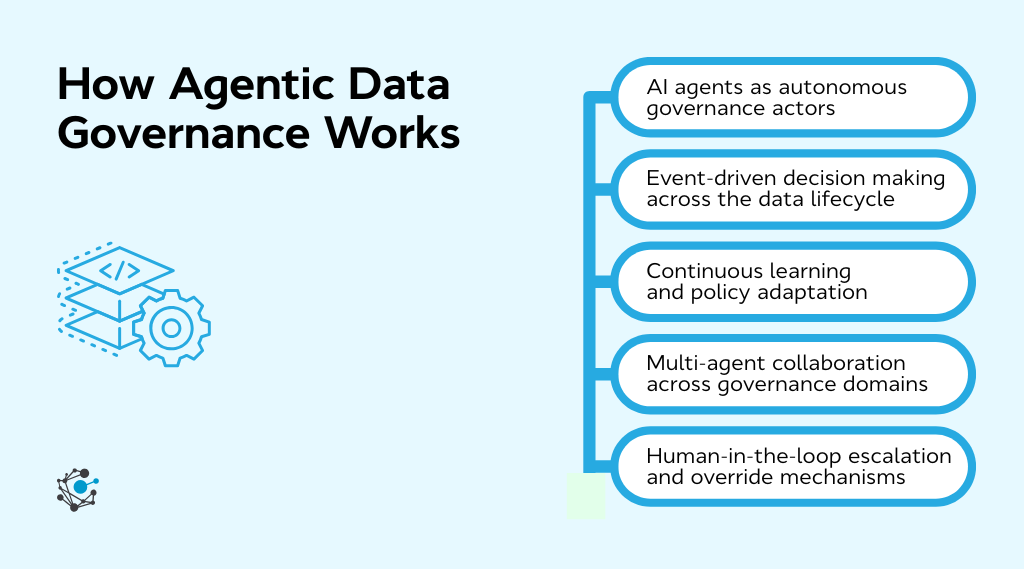 How Agentic Data Governance Works

</>

AI agents as autonomous governance actors

Event-driven decision making across the data lifecycle

Continuous learning and policy adaptation

Multi-agent collaboration across governance domains

Human-in-the-loop escalation and override mechanisms